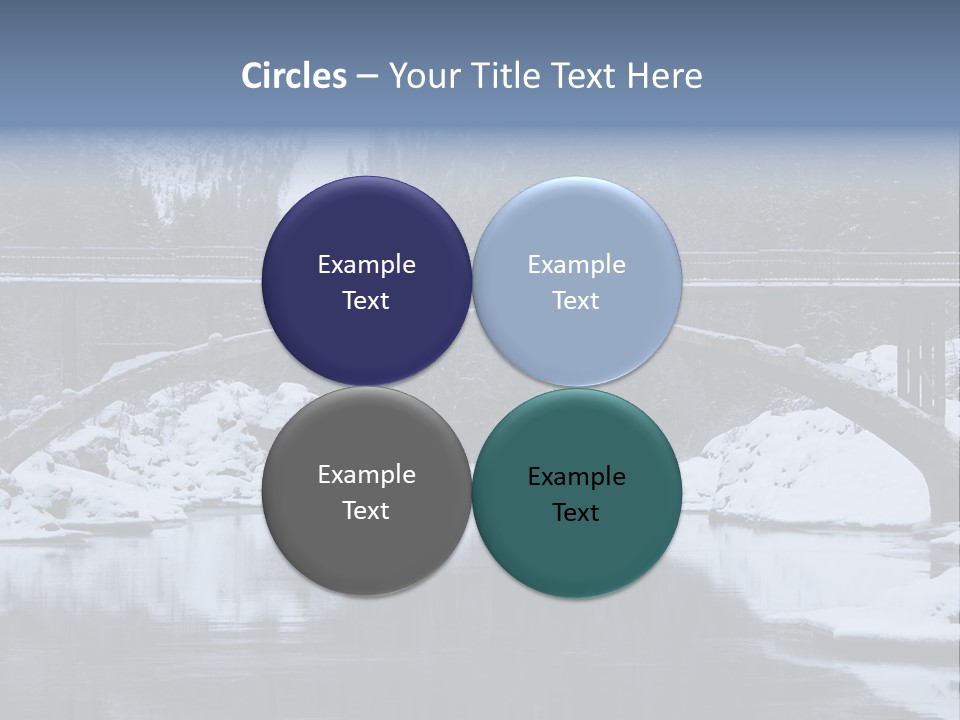 Circles – Your Title Text Here

Example Text

Example Text

Example Text

Example Text